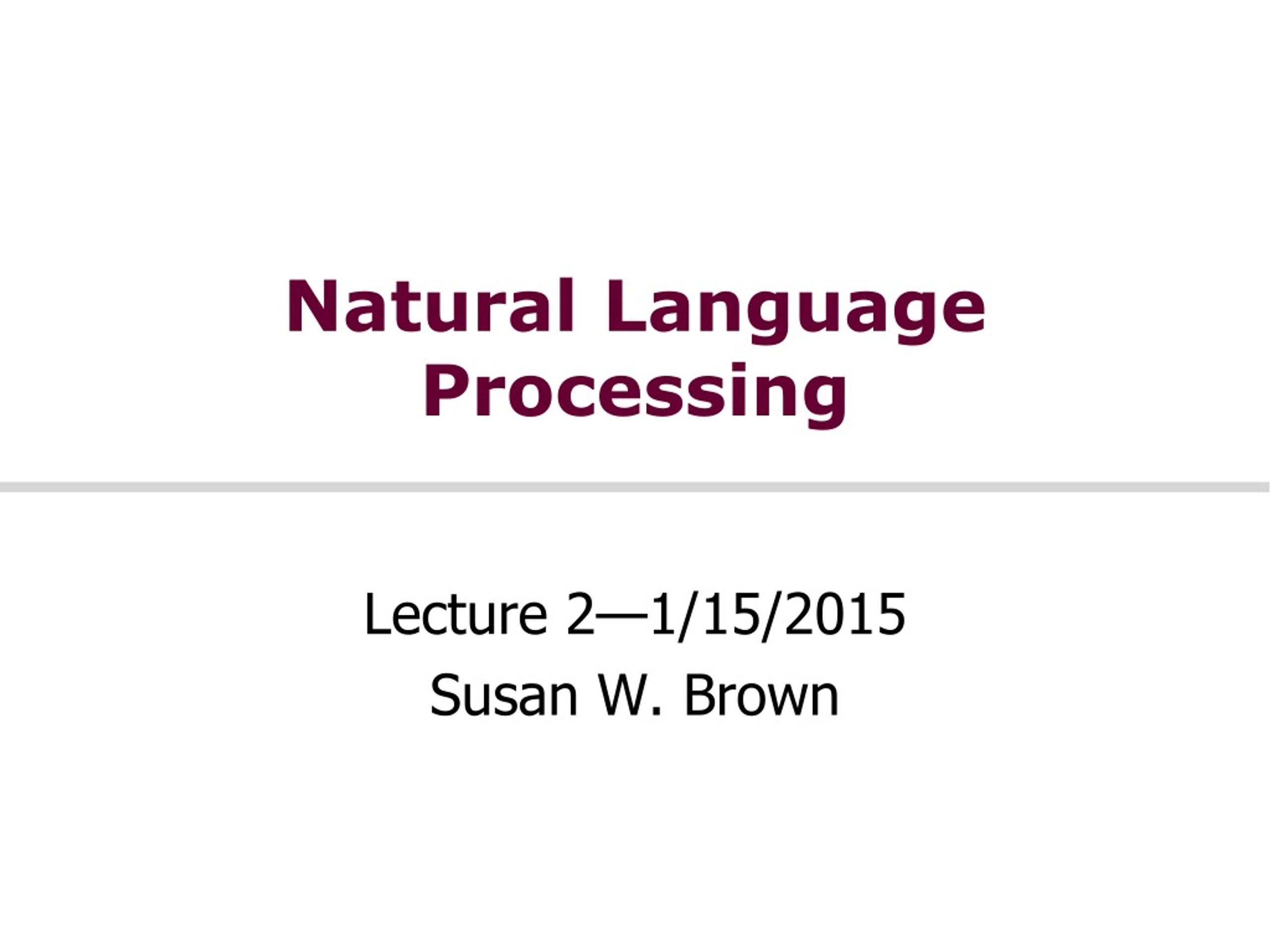 Natural Language Processing

Lecture 2—1/15/2015
Susan W. Brown